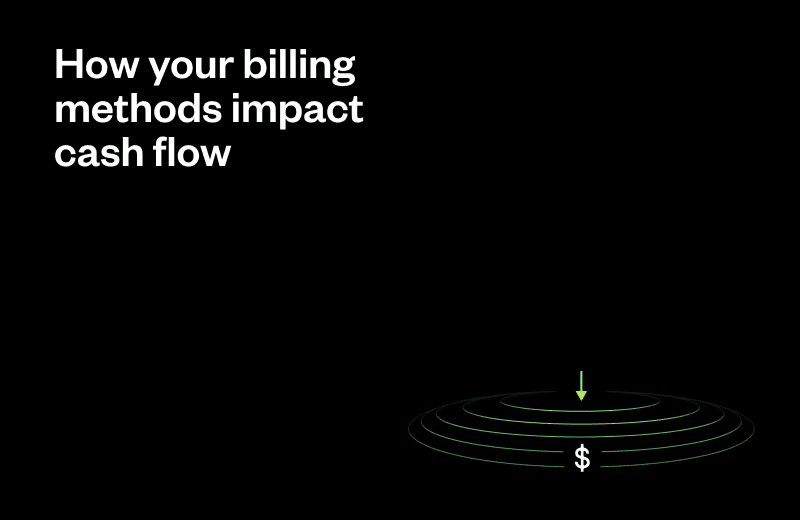 How your billing methods impact cash flow

$